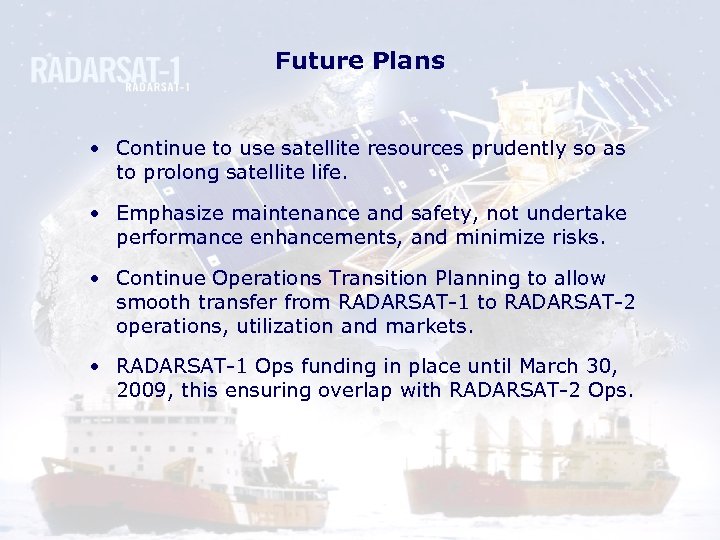 RADARSAT-1
RADARSAT-1

Future Plans

• Continue to use satellite resources prudently so as to prolong satellite life.

• Emphasize maintenance and safety, not undertake performance enhancements, and minimize risks.

• Continue Operations Transition Planning to allow smooth transfer from RADARSAT-1 to RADARSAT-2 operations, utilization and markets.

• RADARSAT-1 Ops funding in place until March 30, 2009, this ensuring overlap with RADARSAT-2 Ops.